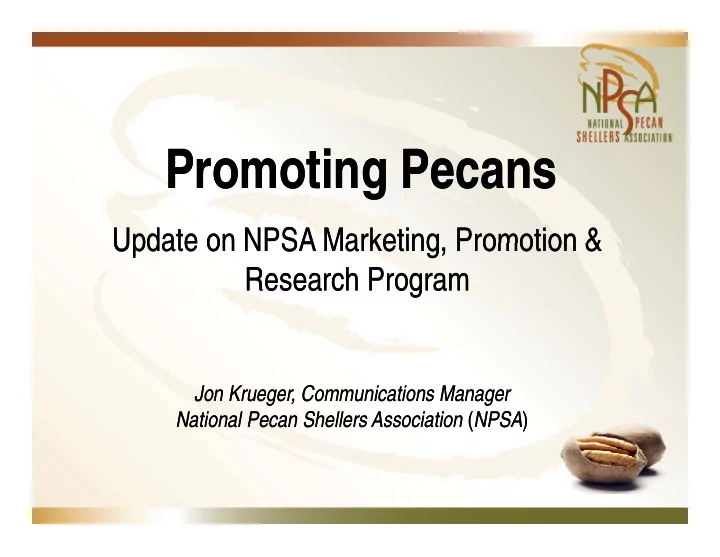 NPSA
NATIONAL PECAN SHELLERS ASSOCIATION

Promoting Pecans

Update on NPSA Marketing, Promotion & Research Program

Jon Krueger, Communications Manager
National Pecan Shellers Association (NPSA)